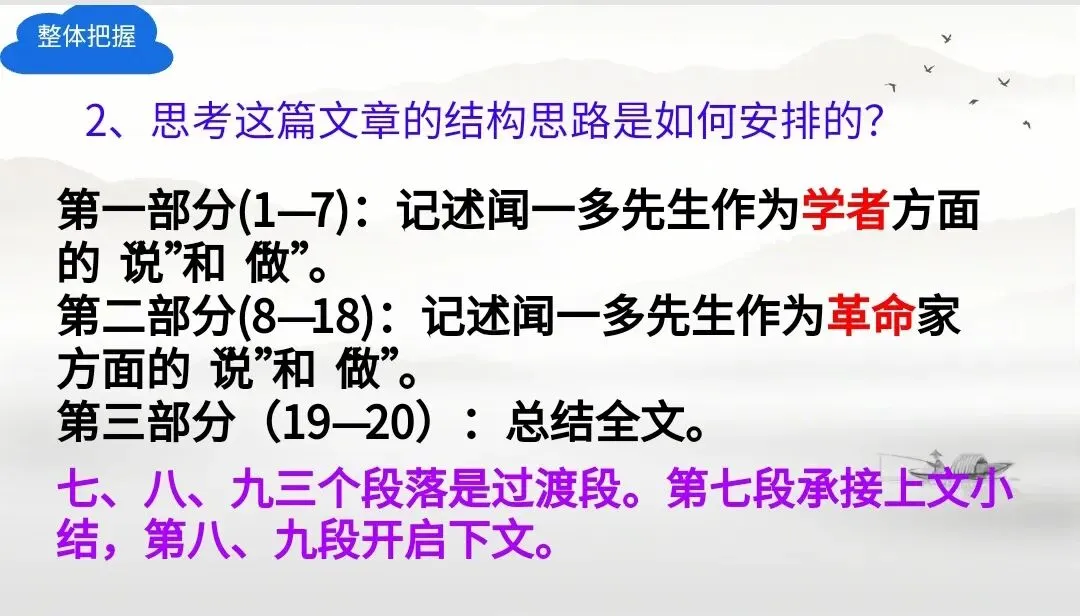 整体把握

2、思考这篇文章的结构思路是如何安排的?

第一部分(1—7)：记述闻一多先生作为学者方面的 说”和 做”。
第二部分(8—18)：记述闻一多先生作为革命家方面的 说”和 做”。
第三部分（19—20）：总结全文。

七、八、九三个段落是过渡段。第七段承接上文小结，第八、九段开启下文。